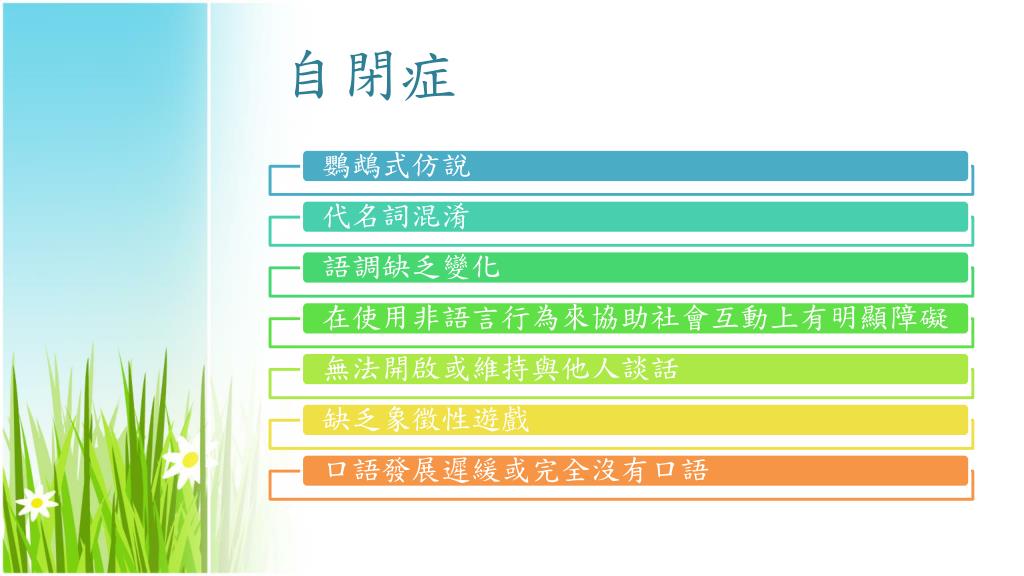 自閉症

鸚鵡式仿說

代名詞混淆

語調缺乏變化

在使用非語言行為來協助社會互動上有明顯障礙

無法開啟或維持與他人談話

缺乏象徵性遊戲

口語發展遲緩或完全沒有口語